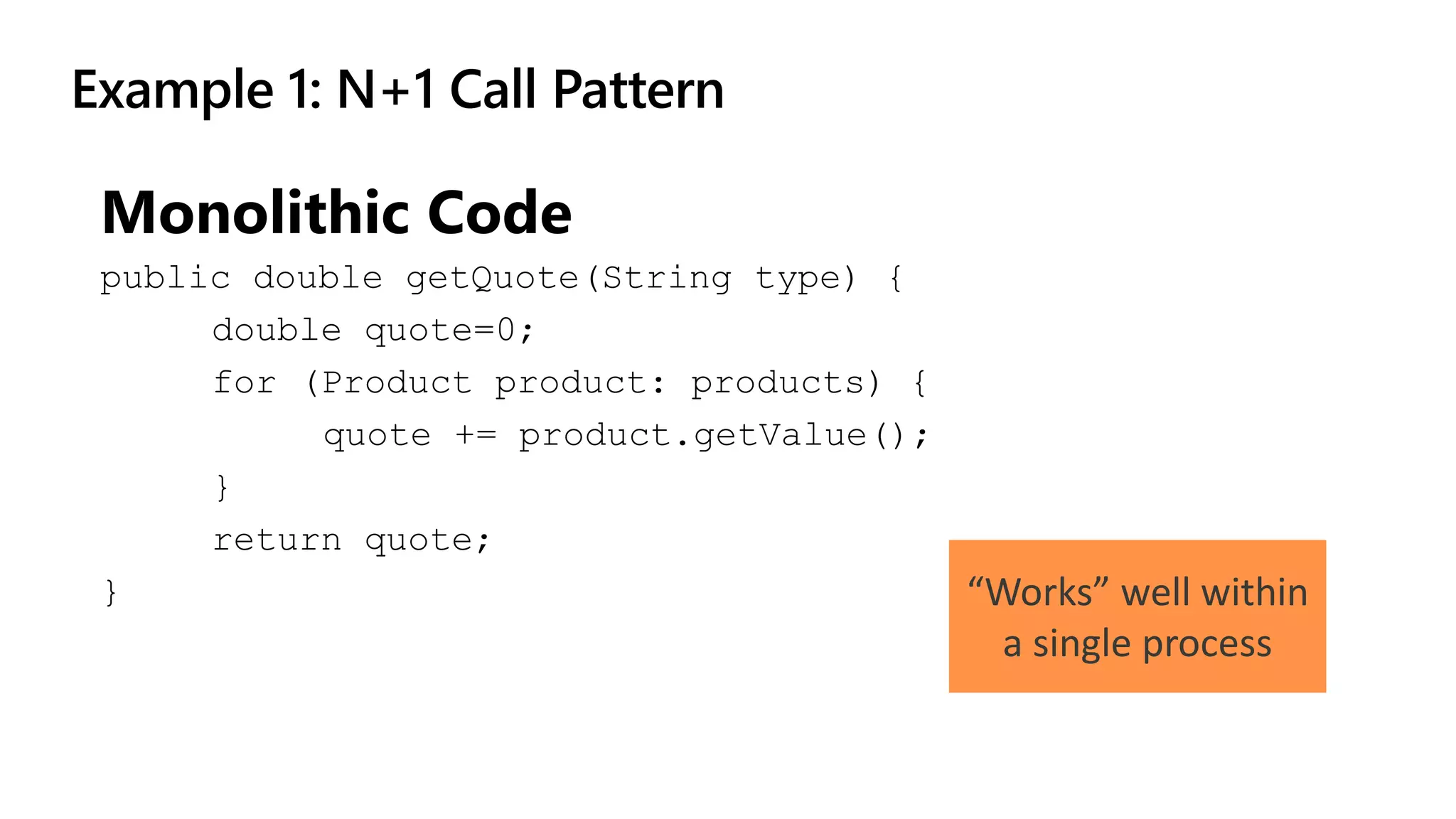 Example 1: N+1 Call Pattern

Monolithic Code

public double getQuote(String type) {
    double quote=0;
    for (Product product: products) {
        quote += product.getValue();
    }
    return quote;
}

“Works” well within a single process